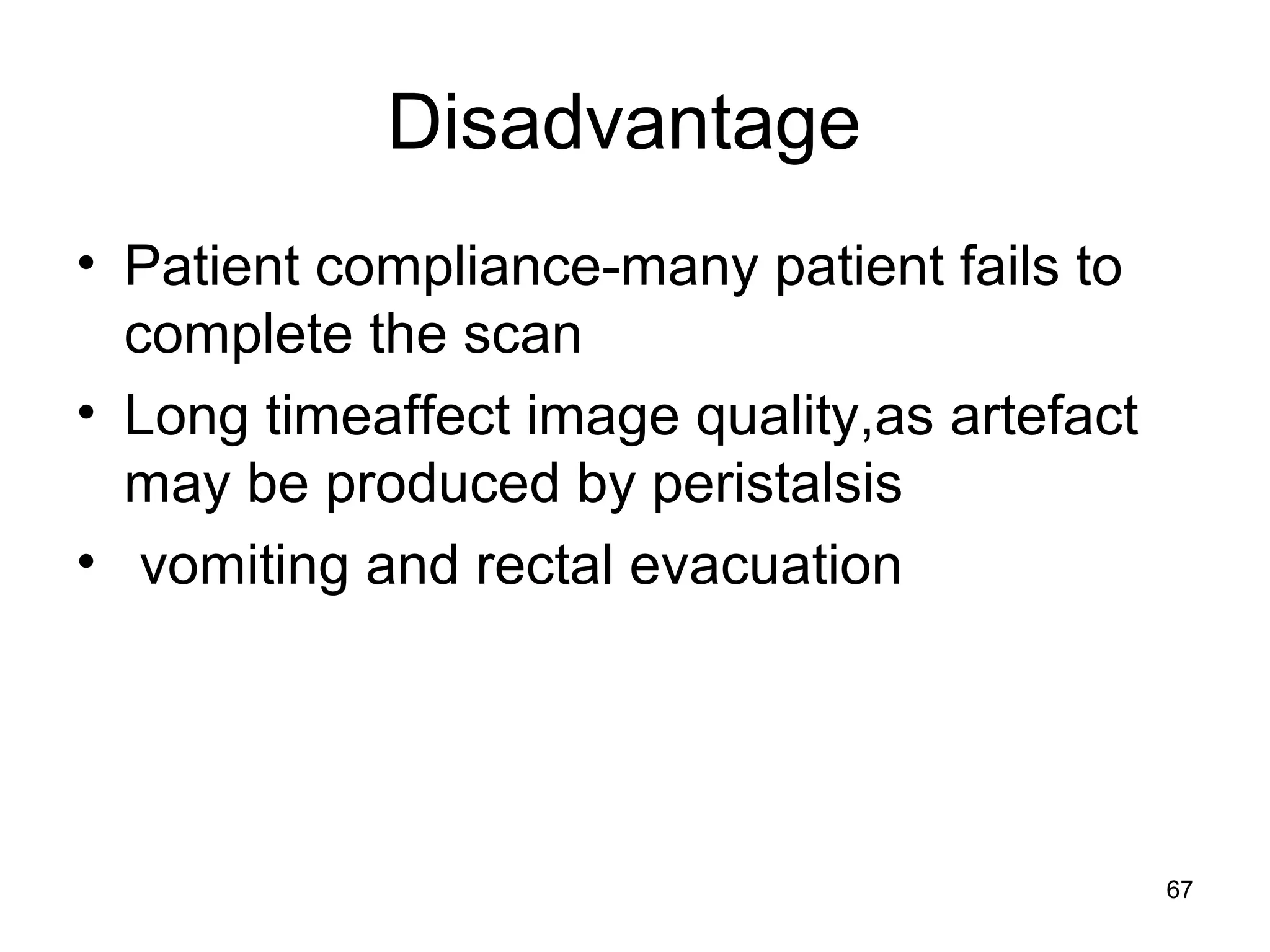 Disadvantage

• Patient compliance-many patient fails to complete the scan
• Long timeaffect image quality,as artefact may be produced by peristalsis
• vomiting and rectal evacuation

67